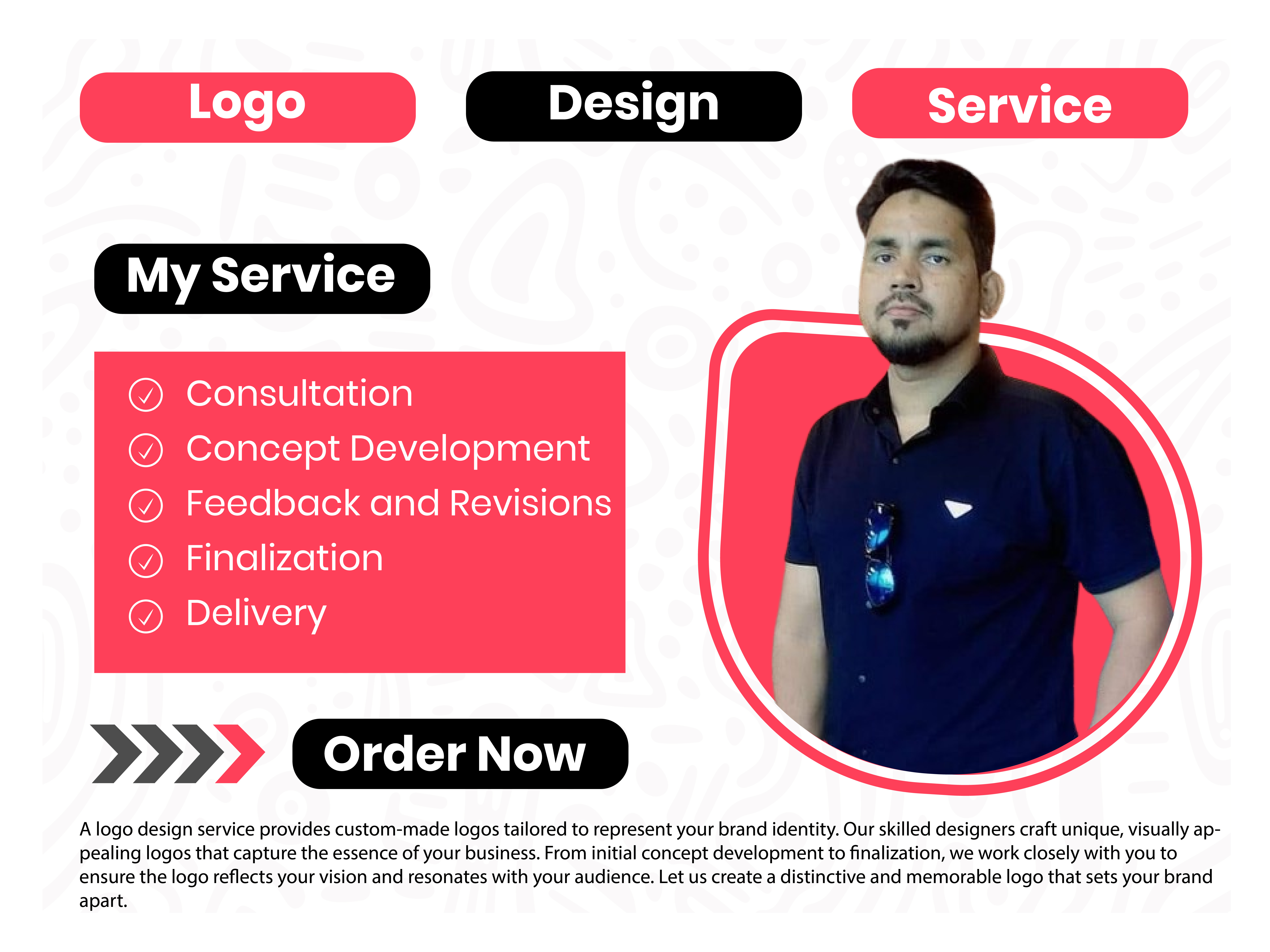 Logo Design Service

My Service

Consultation
Concept Development
Feedback and Revisions
Finalization
Delivery

Order Now

A logo design service provides custom-made logos tailored to represent your brand identity. Our skilled designers craft unique, visually appealing logos that capture the essence of your business. From initial concept development to finalization, we work closely with you to ensure the logo reflects your vision and resonates with your audience. Let us create a distinctive and memorable logo that sets your brand apart.